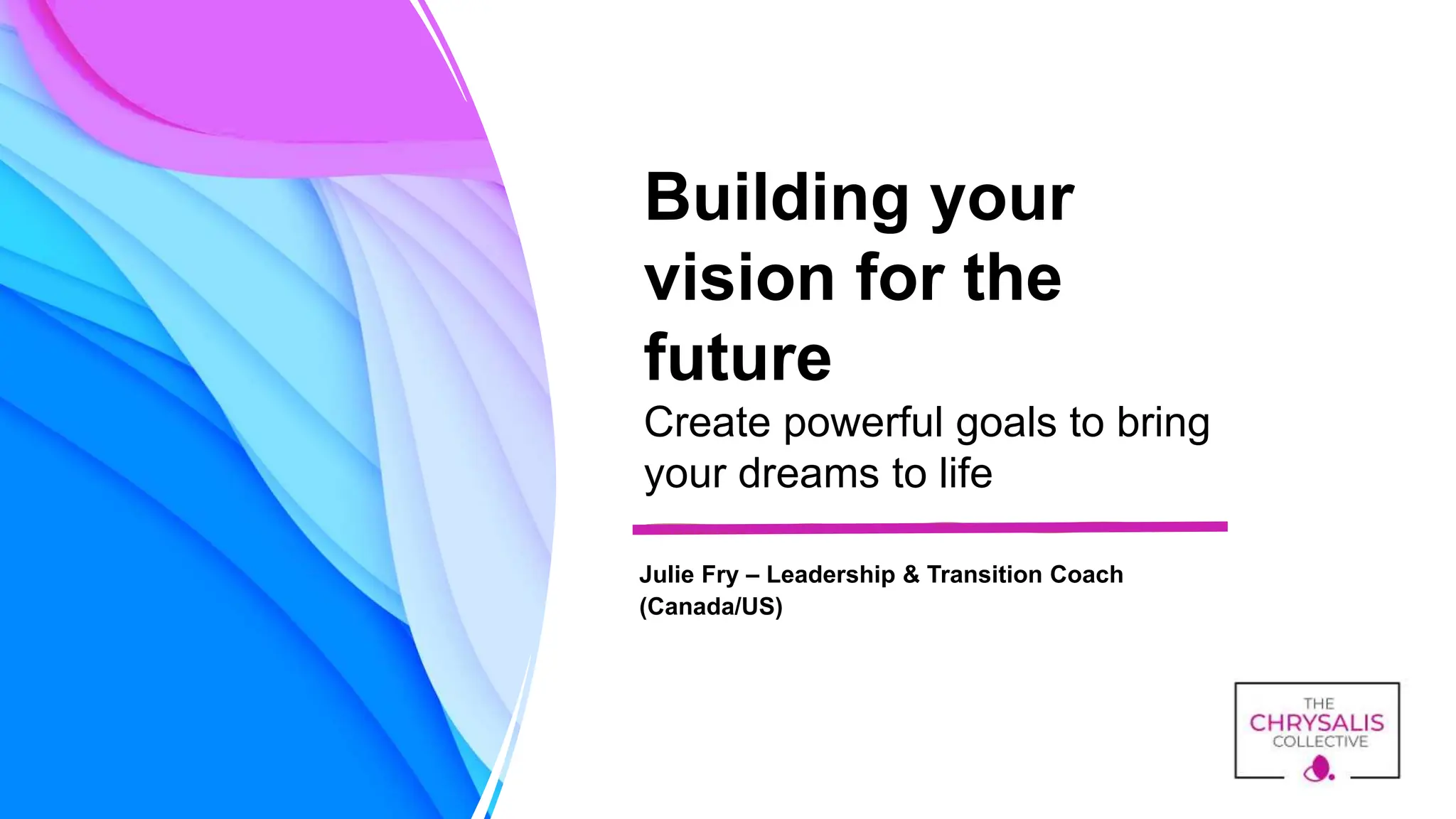 Building your vision for the future

Create powerful goals to bring your dreams to life

Julie Fry – Leadership & Transition Coach (Canada/US)

THE
CHRYSALIS
COLLECTIVE